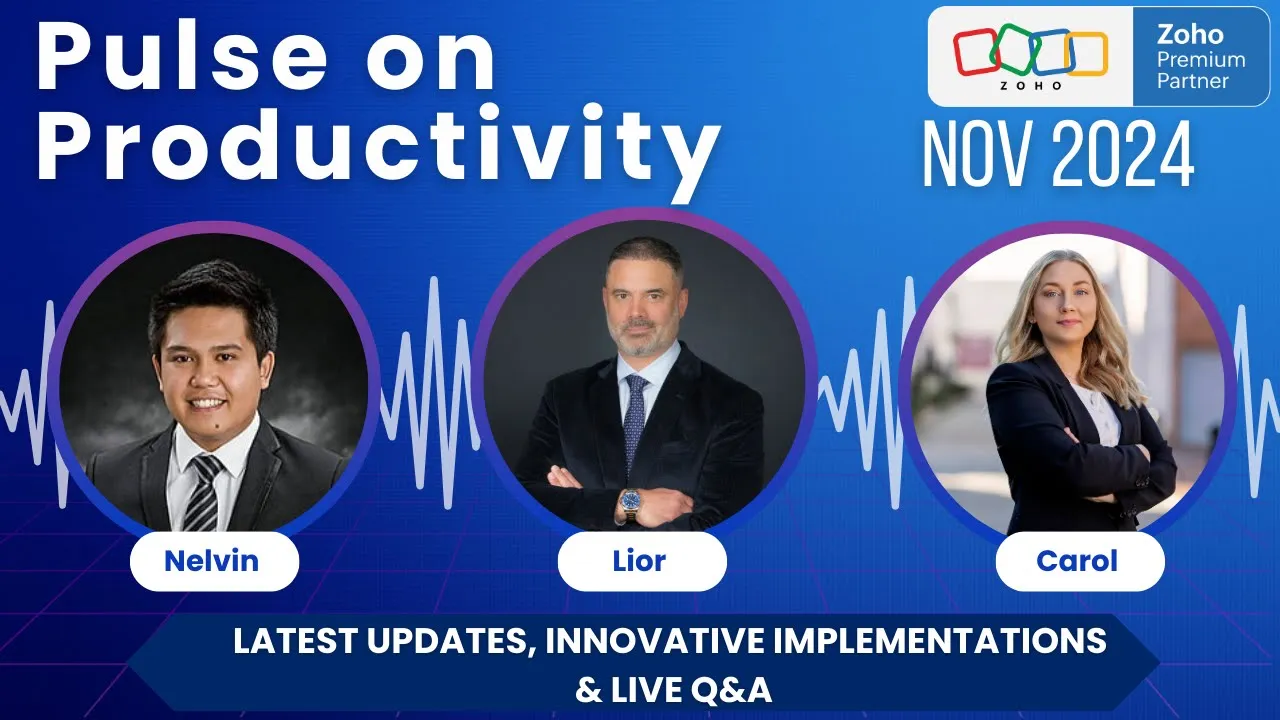 Pulse on Productivity

ZOHO

Zoho Premium Partner

NOV 2024

Nelvin

Lior

Carol

LATEST UPDATES, INNOVATIVE IMPLEMENTATIONS & LIVE Q&A